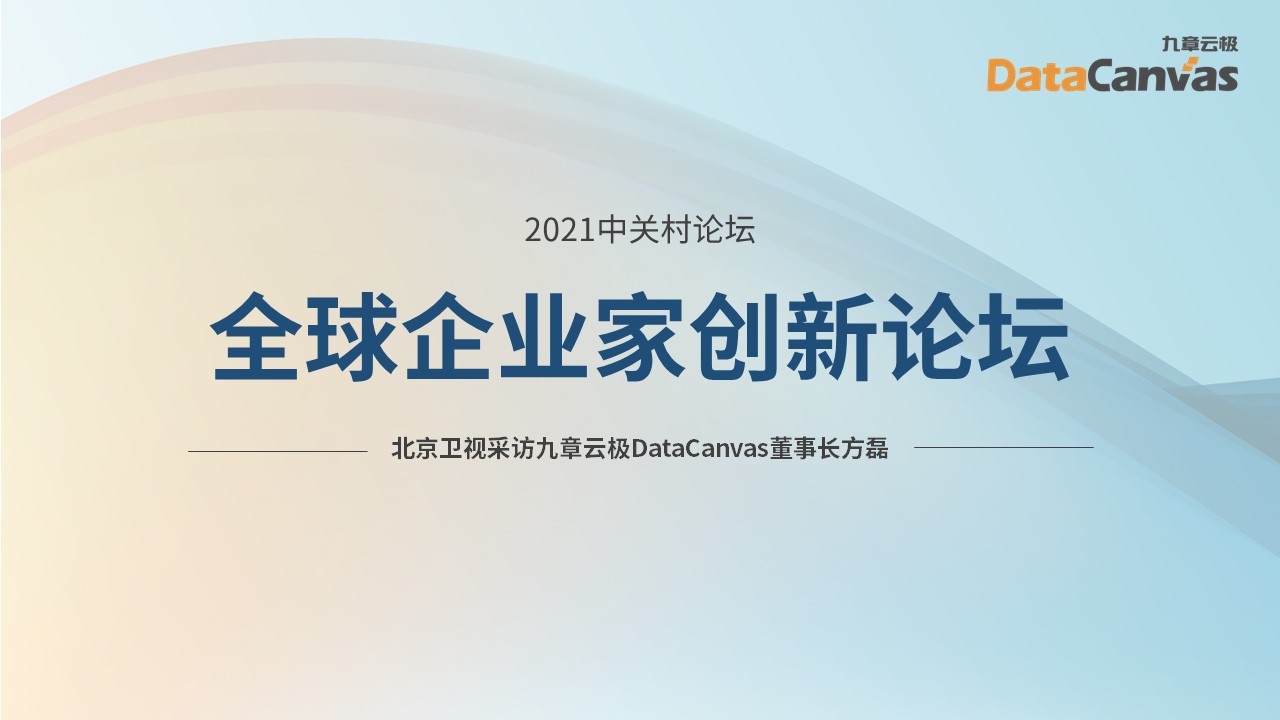 九章云极
DataCanvas

2021中关村论坛

全球企业家创新论坛

北京卫视采访九章云极DataCanvas董事长方磊